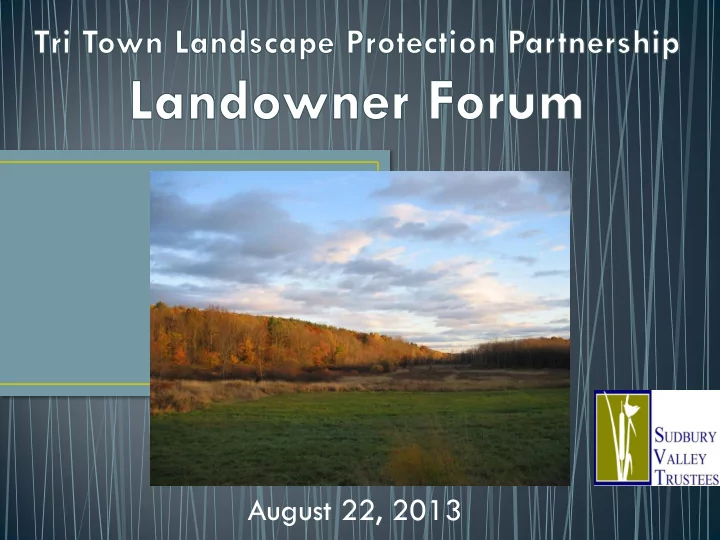 Tri Town Landscape Protection Partnership

Landowner Forum

SUDBURY VALLEY TRUSTEES

August 22, 2013